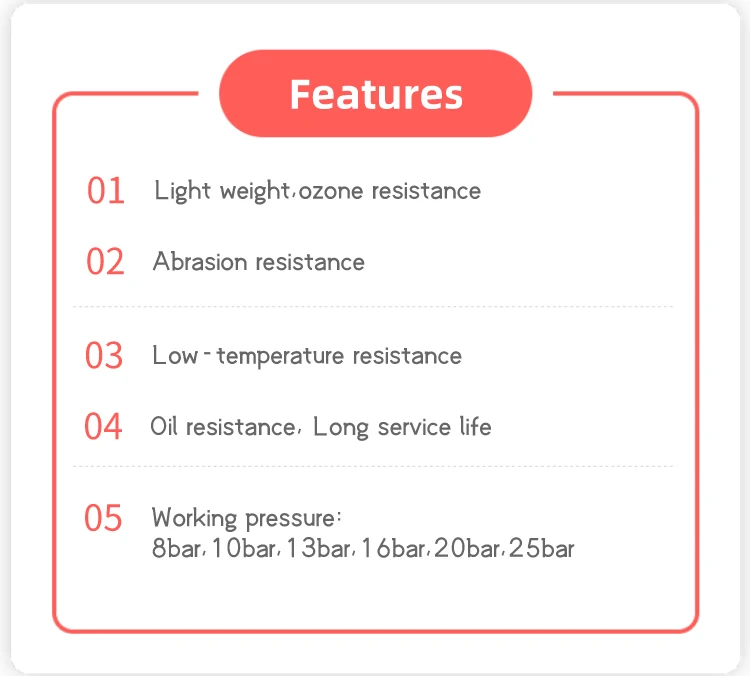 Features

01 Light weight,ozone resistance

02 Abrasion resistance

03 Low-temperature resistance

04 Oil resistance, Long service life

05 Working pressure:
8bar,10bar,13bar,16bar,20bar,25bar